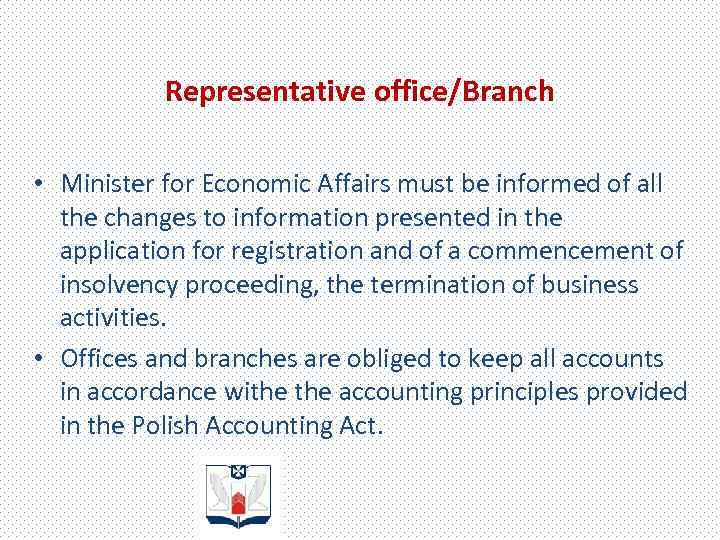 Representative office/Branch

• Minister for Economic Affairs must be informed of all the changes to information presented in the application for registration and of a commencement of insolvency proceeding, the termination of business activities.

• Offices and branches are obliged to keep all accounts in accordance withe the accounting principles provided in the Polish Accounting Act.